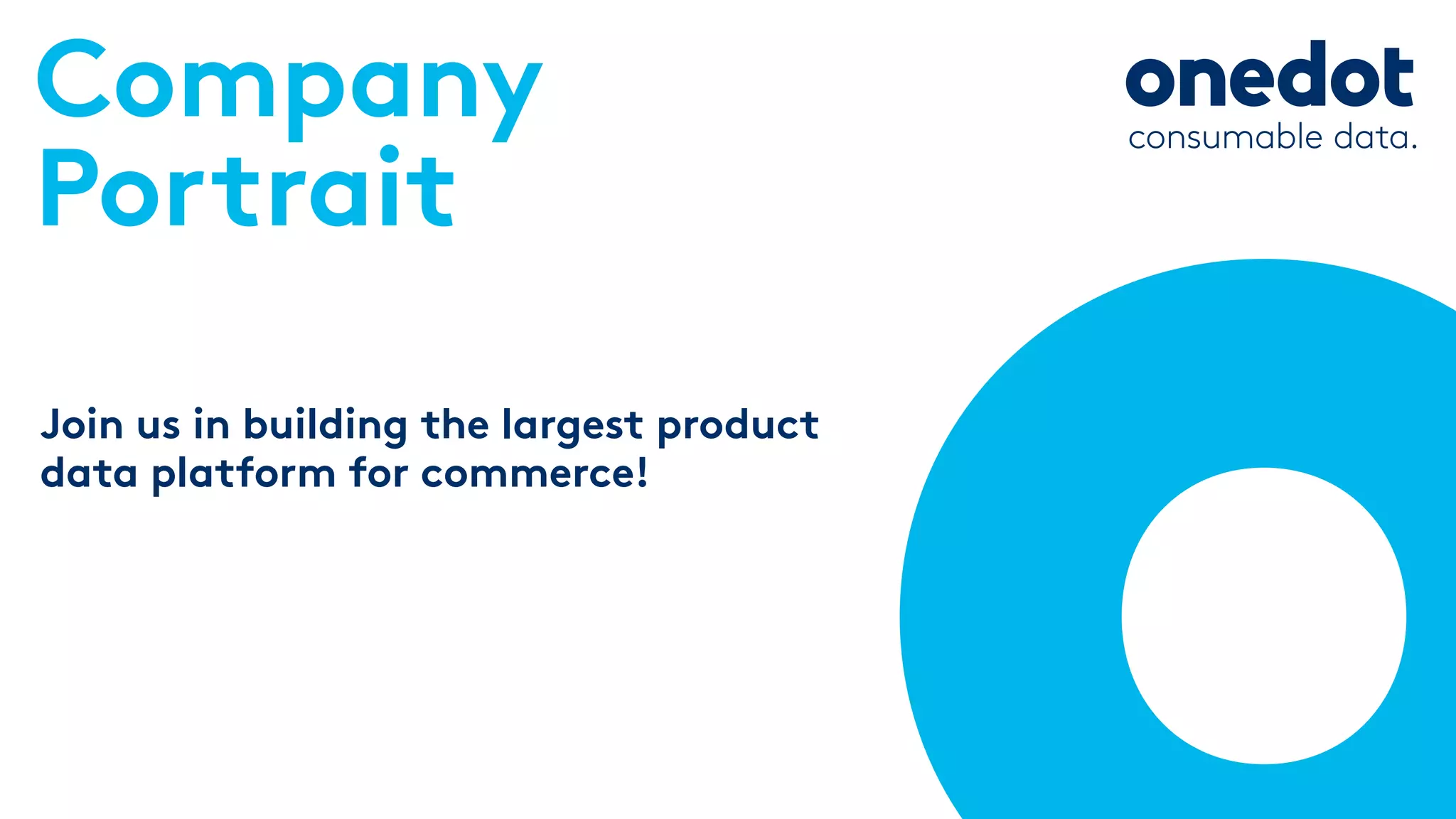 Company Portrait

onedot
consumable data.

Join us in building the largest product data platform for commerce!